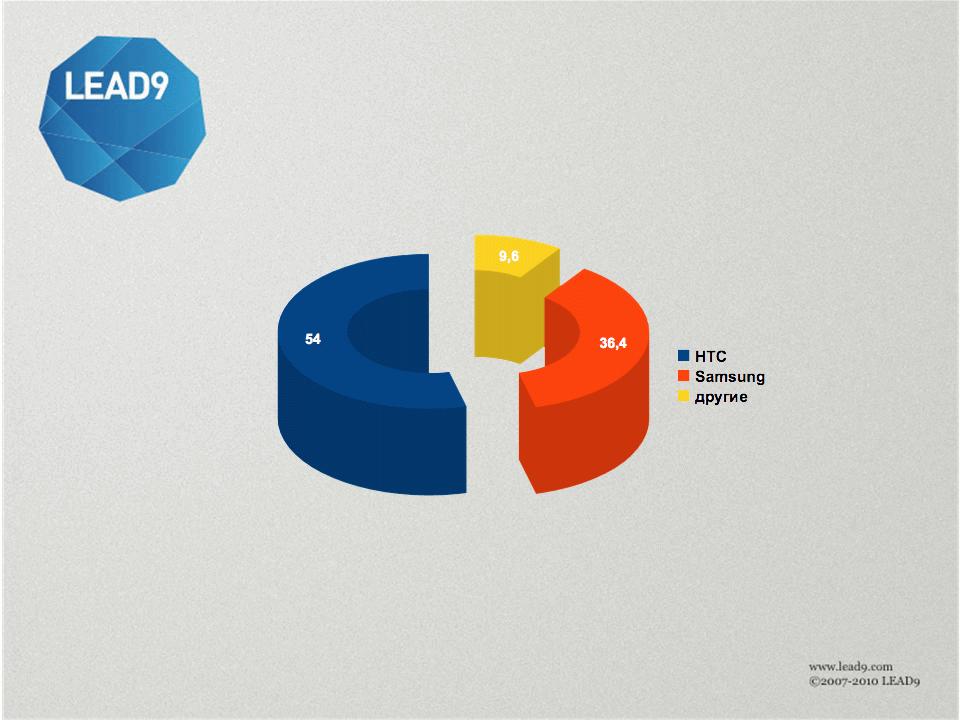 LEAD9

9,6

54

36,4

HTC
Samsung
другие

www.lead9.com
©2007-2010 LEAD9